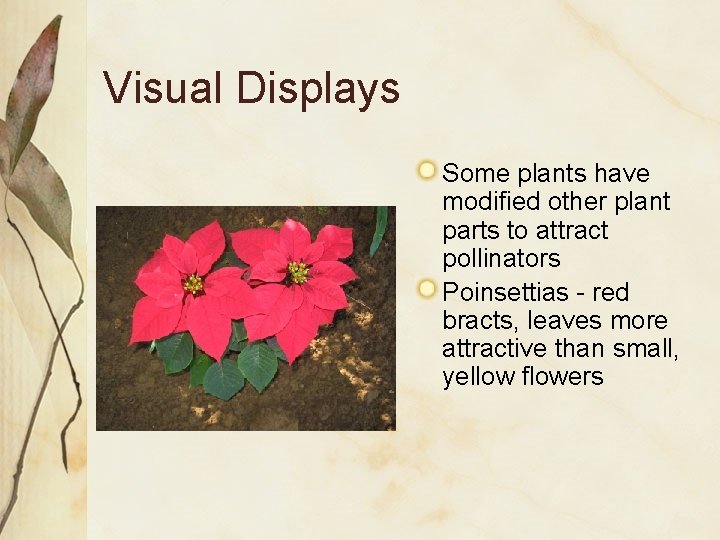 Visual Displays

Some plants have modified other plant parts to attract pollinators

Poinsettias - red bracts, leaves more attractive than small, yellow flowers